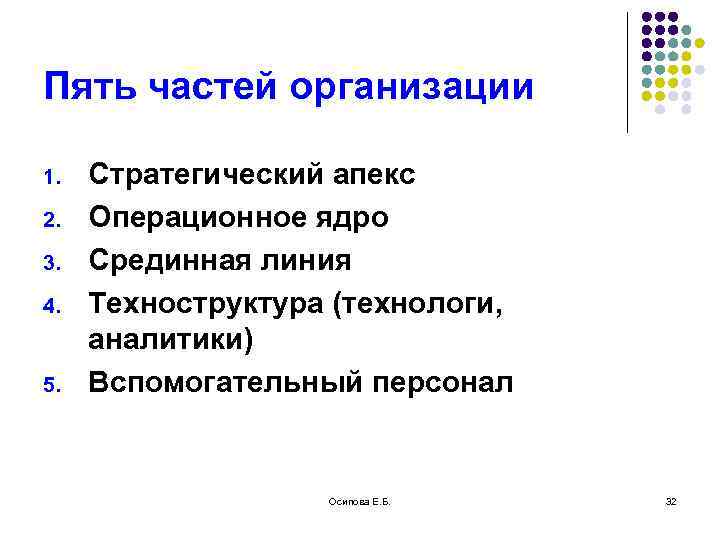 Пять частей организации

1. Стратегический апекс
2. Операционное ядро
3. Срединная линия
4. Техноструктура (технологи, аналитики)
5. Вспомогательный персонал

Осипова Е.Б.

32